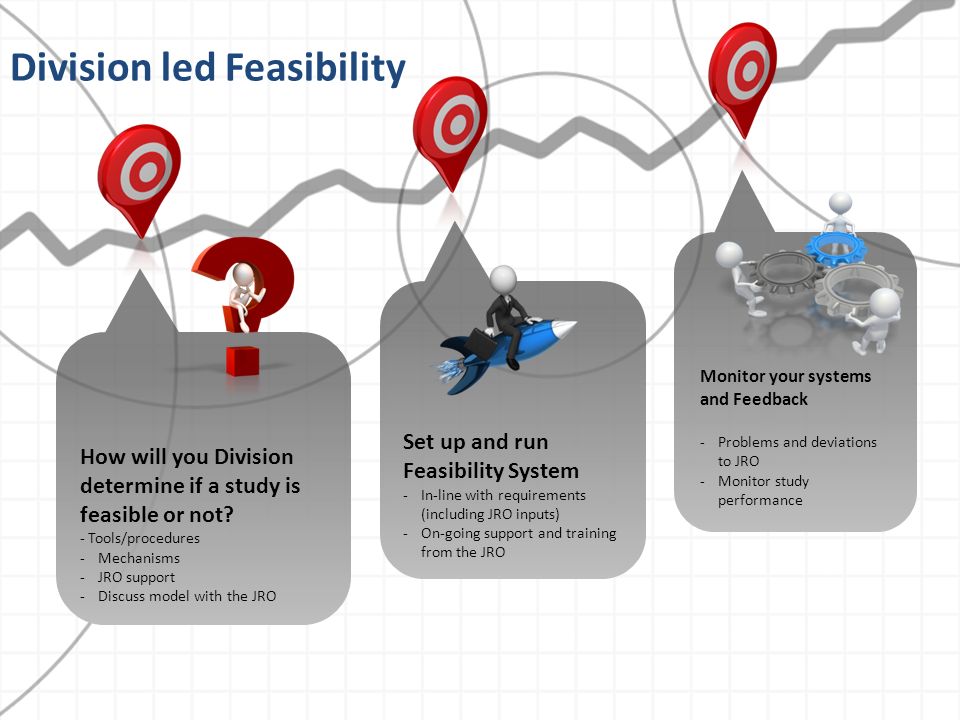 Division led Feasibility

How will you Division determine if a study is feasible or not?
- Tools/procedures
- Mechanisms
- JRO support
- Discuss model with the JRO

Set up and run Feasibility System
- In-line with requirements (including JRO inputs)
- On-going support and training from the JRO

Monitor your systems and Feedback
- Problems and deviations to JRO
- Monitor study performance